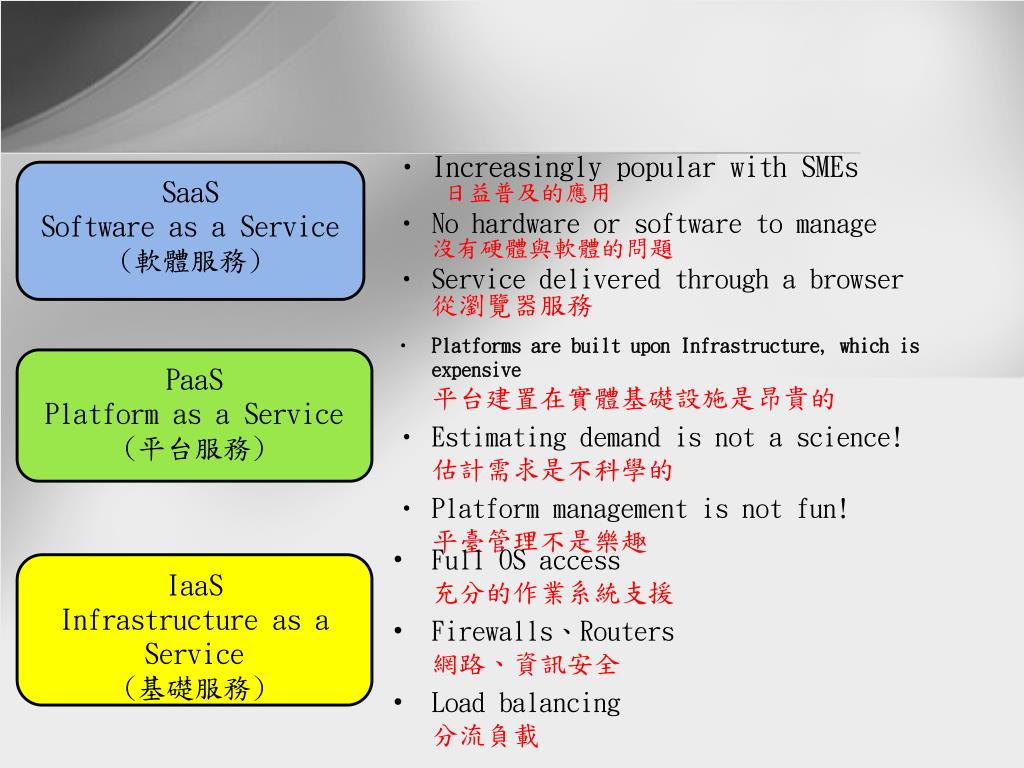 SaaS
Software as a Service
(軟體服務)

PaaS
Platform as a Service
(平台服務)

IaaS
Infrastructure as a Service
(基礎服務)

• Increasingly popular with SMEs
日益普及的應用
• No hardware or software to manage
沒有硬體與軟體的問題
• Service delivered through a browser
從瀏覽器服務

• Platforms are built upon Infrastructure, which is expensive
平台建置在實體基礎設施是昂貴的
• Estimating demand is not a science!
估計需求是不科學的
• Platform management is not fun!
平臺管理不是樂趣

• Full OS access
充分的作業系統支援
• Firewalls、Routers
網路、資訊安全
• Load balancing
分流負載